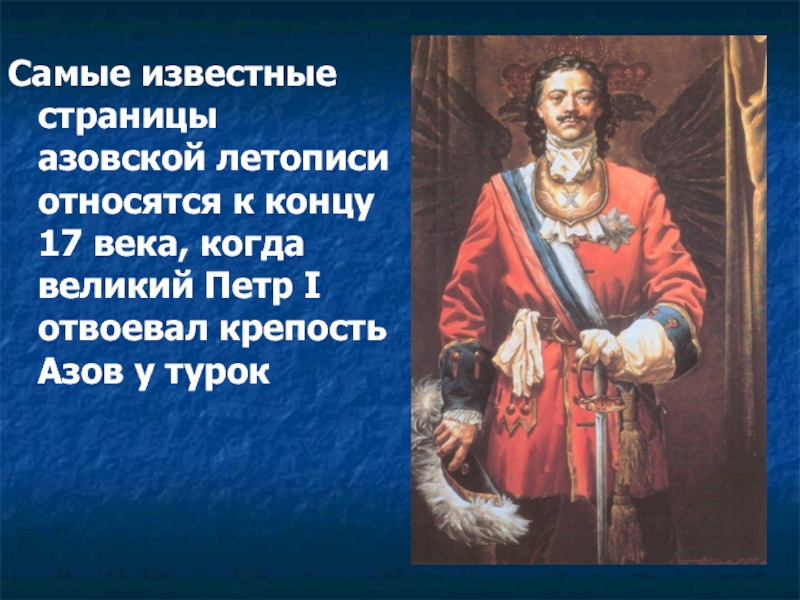 Самые известные страницы азовской летописи относятся к концу 17 века, когда великий Петр I отвоевал крепость Азов у турок